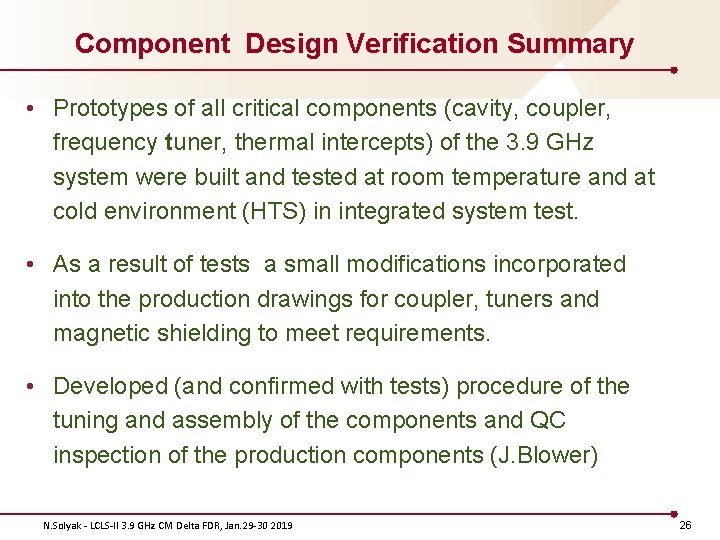 Component Design Verification Summary

• Prototypes of all critical components (cavity, coupler, frequency tuner, thermal intercepts) of the 3.9 GHz system were built and tested at room temperature and at cold environment (HTS) in integrated system test.

• As a result of tests a small modifications incorporated into the production drawings for coupler, tuners and magnetic shielding to meet requirements.

• Developed (and confirmed with tests) procedure of the tuning and assembly of the components and QC inspection of the production components (J.Blower)

N.Solyak - LCLS-II 3.9 GHz CM Delta FDR, Jan.29-30 2019

26